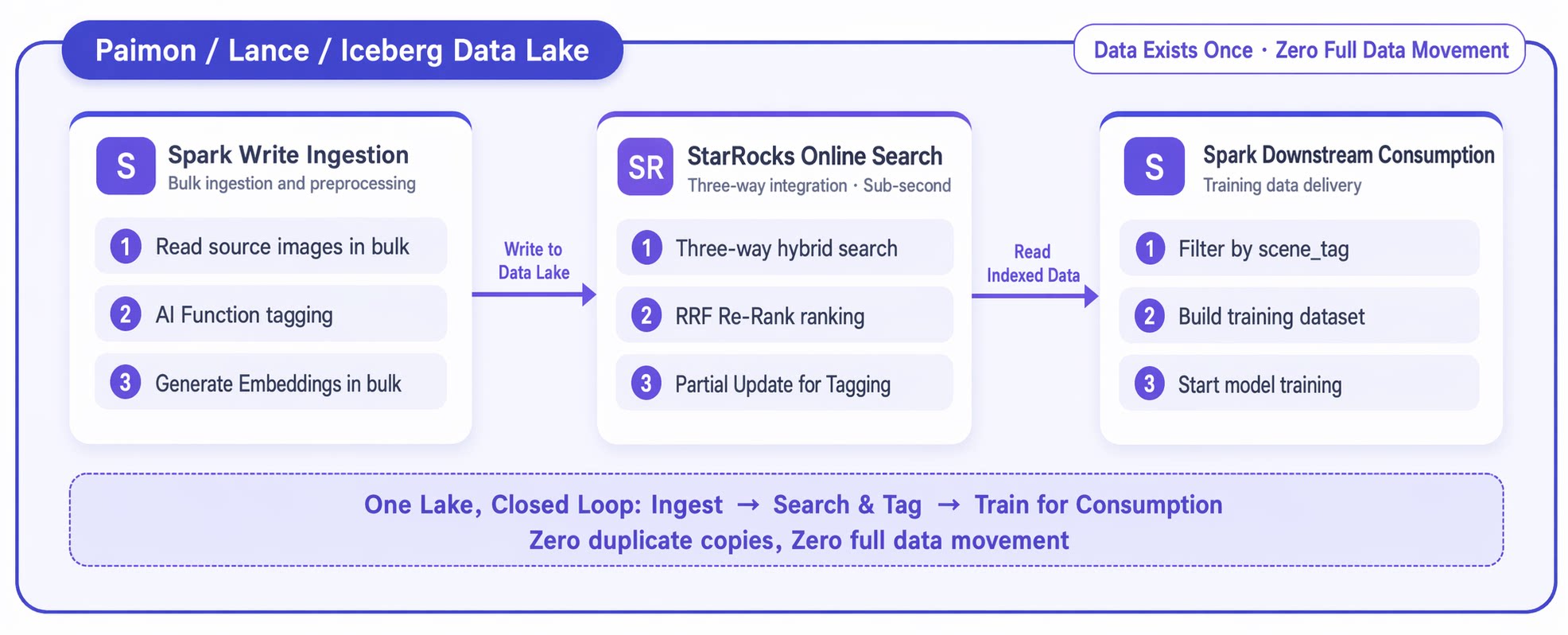 Paimon / Lance / Iceberg Data Lake

Data Exists Once · Zero Full Data Movement

S
Spark Write Ingestion
Bulk ingestion and preprocessing

1 Read source images in bulk
2 AI Function tagging
3 Generate Embeddings in bulk

Write to Data Lake

SR
StarRocks Online Search
Three-way integration · Sub-second

1 Three-way hybrid search
2 RRF Re-Rank ranking
3 Partial Update for Tagging

Read Indexed Data

S
Spark Downstream Consumption
Training data delivery

1 Filter by scene_tag
2 Build training dataset
3 Start model training

One Lake, Closed Loop: Ingest → Search & Tag → Train for Consumption
Zero duplicate copies, Zero full data movement